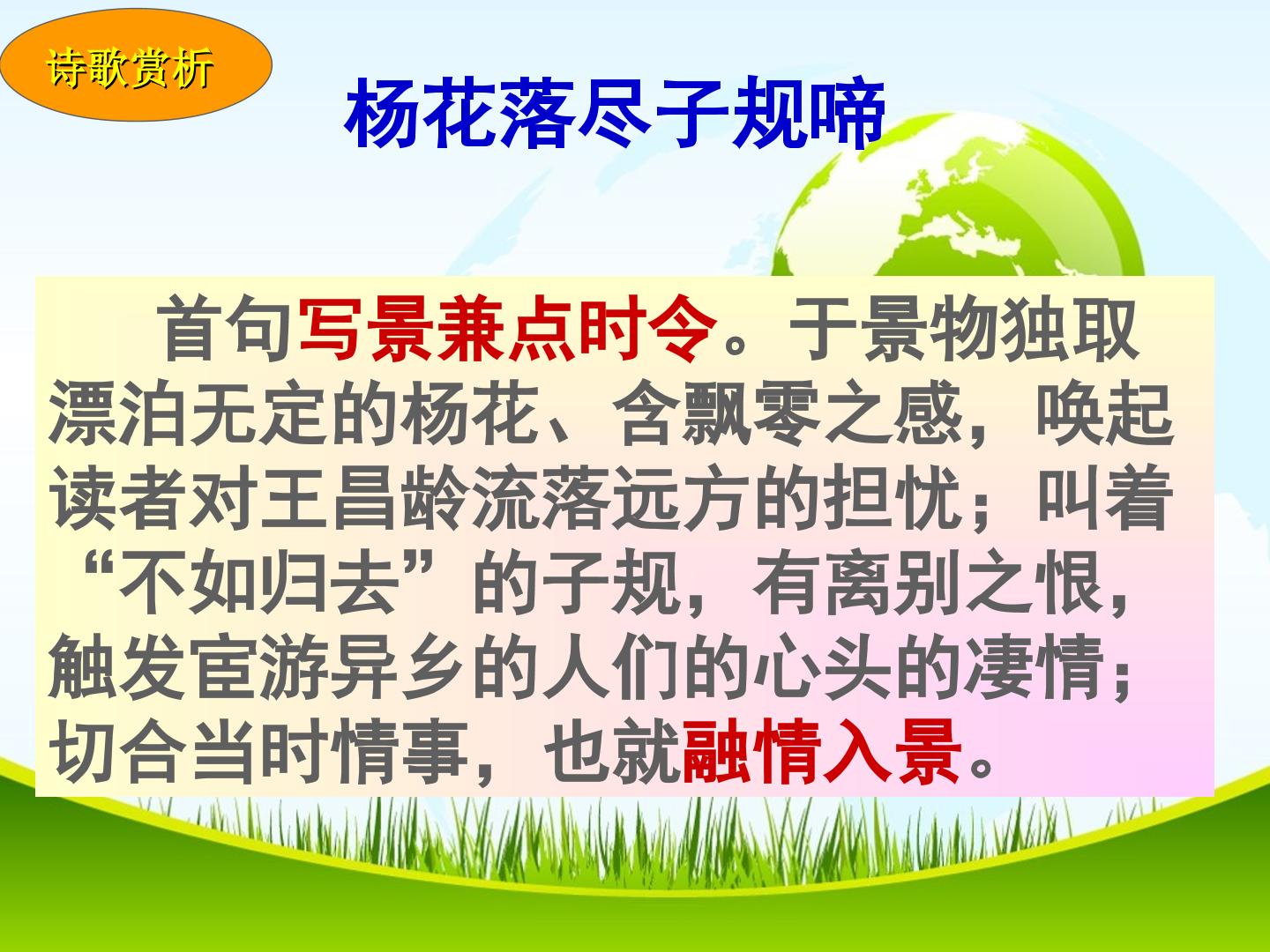 诗歌赏析

杨花落尽子规啼

首句写景兼点时令。于景物独取漂泊无定的杨花、含飘零之感，唤起读者对王昌龄流落远方的担忧；叫着“不如归去”的子规，有离别之恨，触发宦游异乡的人们的心头的凄情；切合当时情事，也就融情入景。